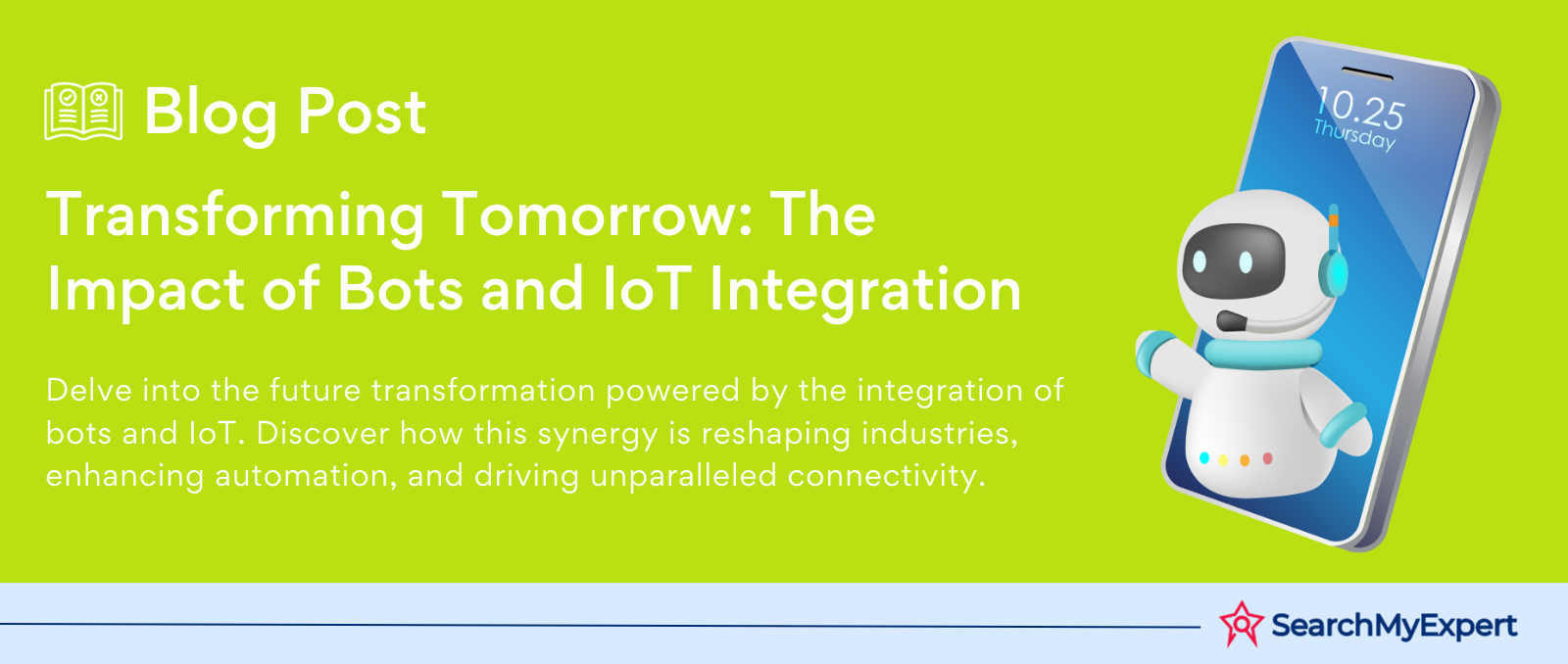 Blog Post

Transforming Tomorrow: The Impact of Bots and IoT Integration

Delve into the future transformation powered by the integration of bots and IoT. Discover how this synergy is reshaping industries, enhancing automation, and driving unparalleled connectivity.

10.25
Thursday

SearchMyExpert